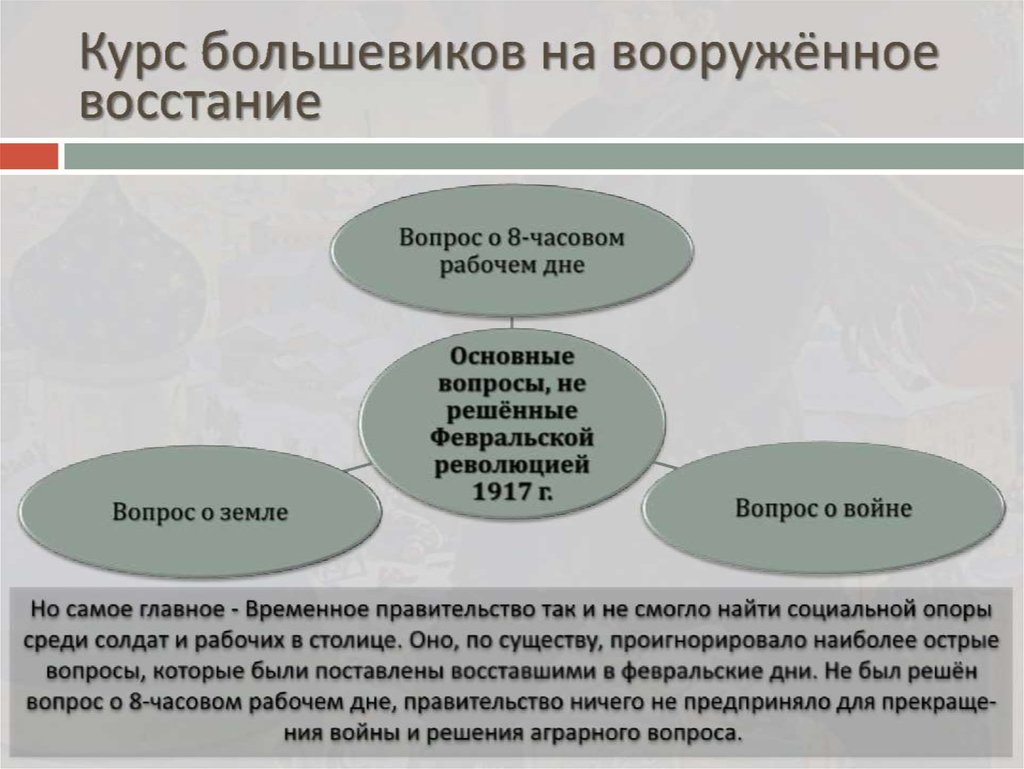 Курс большевиков на вооружённое восстание

Вопрос о 8-часовом рабочем дне

Основные вопросы, не решённые Февральской революцией 1917 г.

Вопрос о земле

Вопрос о войне

Но самое главное - Временное правительство так и не смогло найти социальной опоры среди солдат и рабочих в столице. Оно, по существу, проигнорировало наиболее острые вопросы, которые были поставлены восставшими в февральские дни. Не был решён вопрос о 8-часовом рабочем дне, правительство ничего не предприняло для прекращения войны и решения аграрного вопроса.